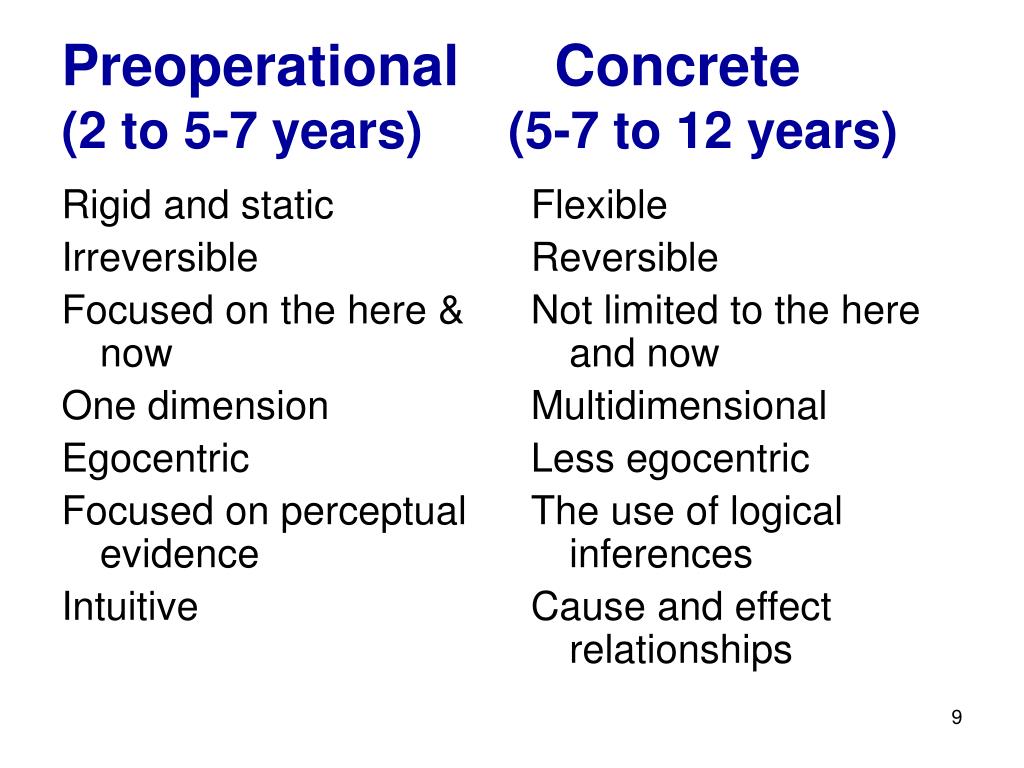 Preoperational (2 to 5-7 years)

Rigid and static

Irreversible

Focused on the here & now

One dimension

Egocentric

Focused on perceptual evidence

Intuitive

Concrete (5-7 to 12 years)

Flexible

Reversible

Not limited to the here and now

Multidimensional

Less egocentric

The use of logical inferences

Cause and effect relationships

9